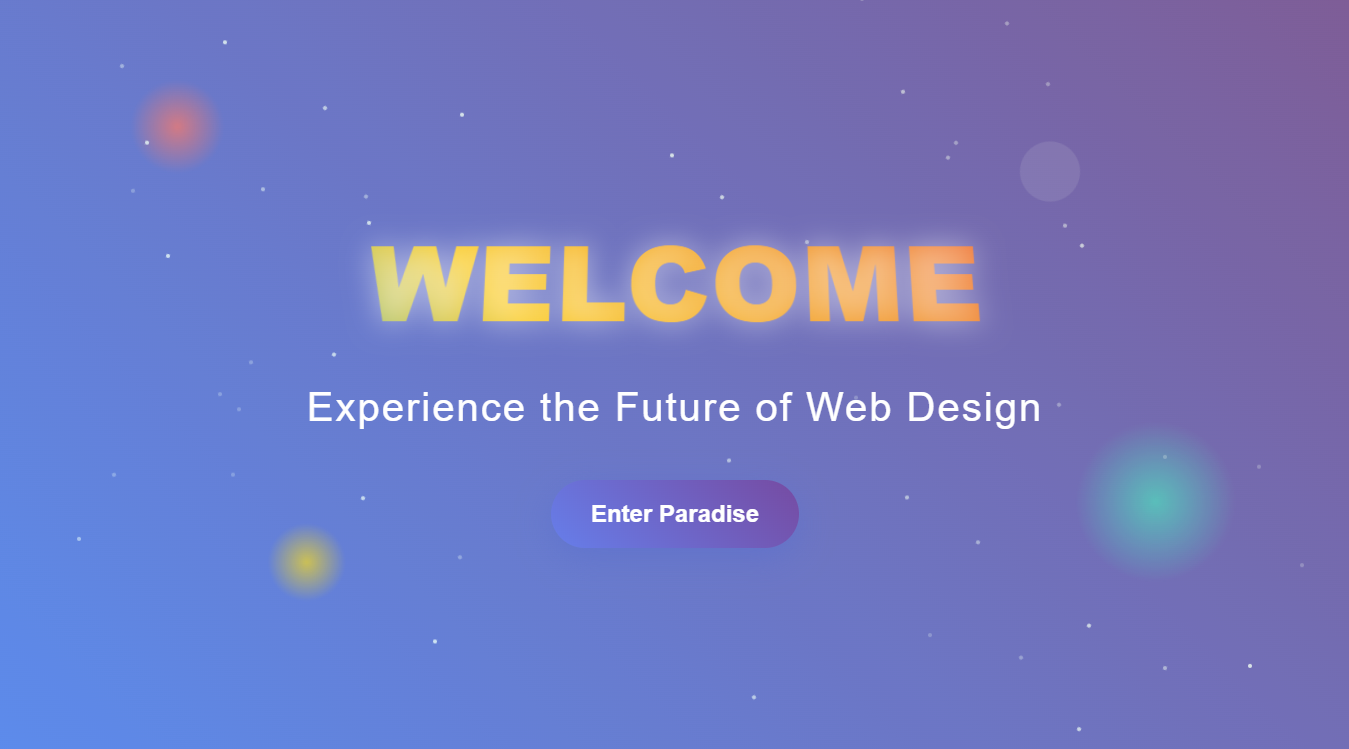 WELCOME

Experience the Future of Web Design

Enter Paradise